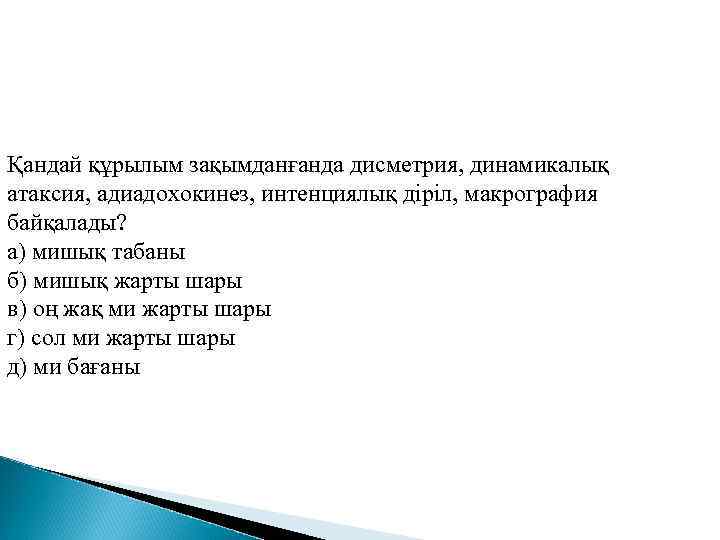 Қандай құрылым зақымданғанда дисметрия, динамикалық атаксия, адиадохокинез, интенциялық діріл, макрография байқалады?
а) мишық табаны
б) мишық жарты шары
в) оң жақ ми жарты шары
г) сол ми жарты шары
д) ми бағаны